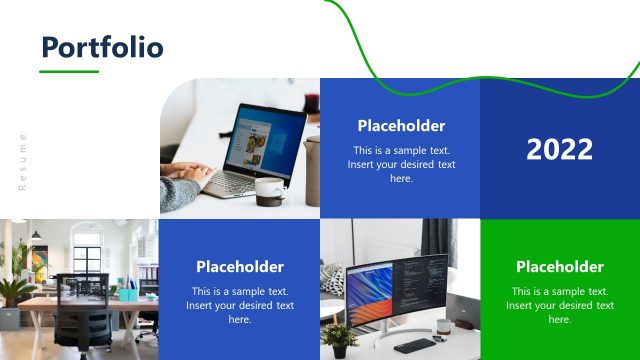 Portfolio

Resume

Placeholder

This is a sample text. Insert your desired text here.

2022

Placeholder

This is a sample text. Insert your desired text here.

Placeholder

This is a sample text. Insert your desired text here.